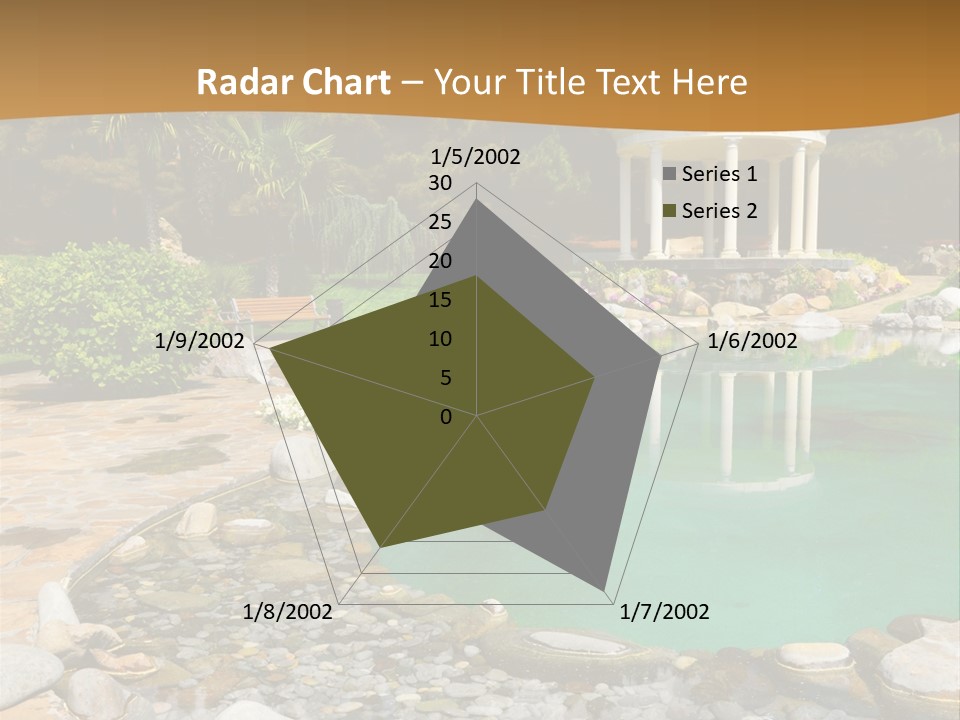 Radar Chart – Your Title Text Here

1/5/2002
30
25
20
15
10
5
0
1/6/2002
1/7/2002
1/8/2002
1/9/2002

Series 1
Series 2